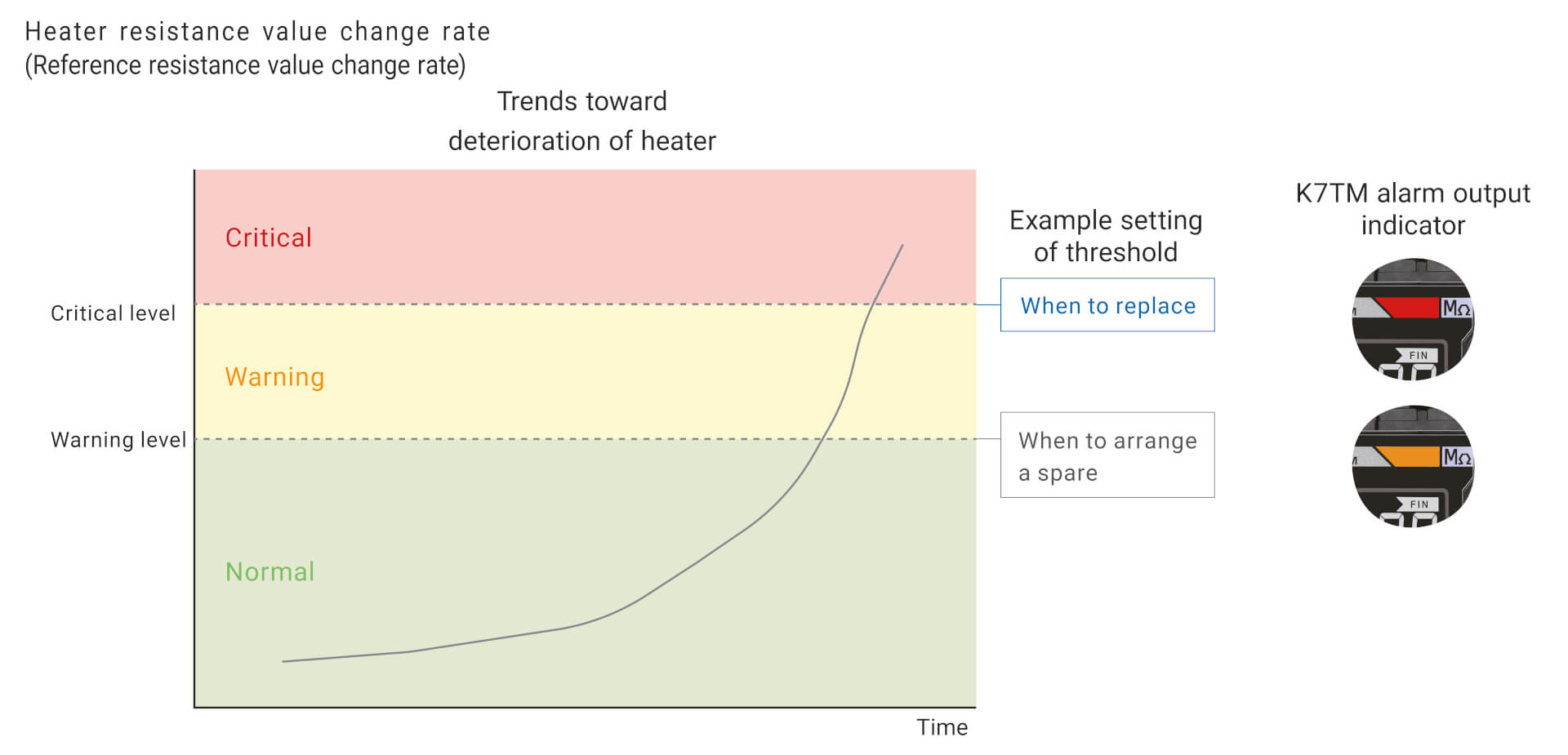 Heater resistance value change rate
(Reference resistance value change rate)

Trends toward deterioration of heater

Critical

Critical level

Warning

Warning level

Normal

Time

Example setting of threshold

When to replace

When to arrange a spare

K7TM alarm output indicator

MΩ

FIN

MΩ

FIN